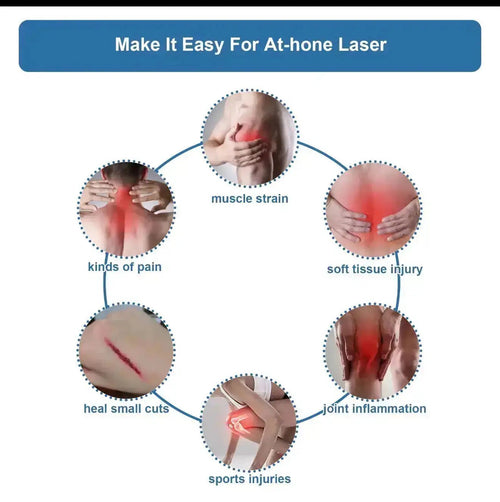 Make It Easy For At-hone Laser

muscle strain

kinds of pain

soft tissue injury

heal small cuts

joint inflammation

sports injuries